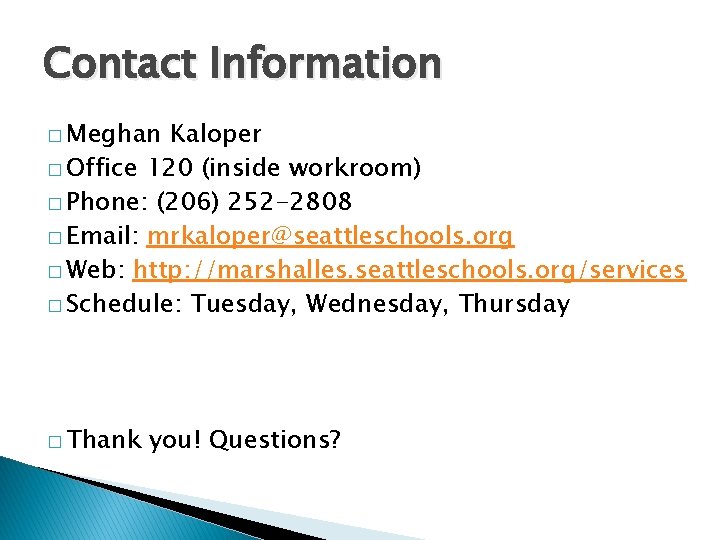 Contact Information

□ Meghan Kaloper
□ Office 120 (inside workroom)
□ Phone: (206) 252-2808
□ Email: mrkaloper@seattleschools.org
□ Web: http://marshalles.seattleschools.org/services
□ Schedule: Tuesday, Wednesday, Thursday

□ Thank you! Questions?